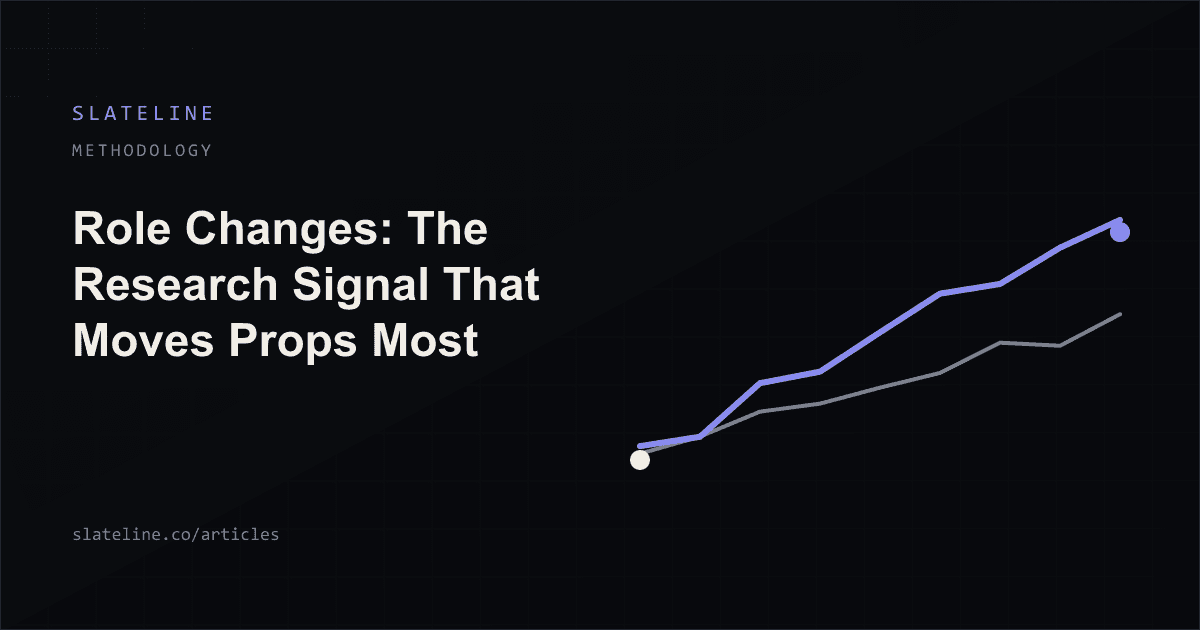 SLATELINE

METHODOLOGY

Role Changes: The Research Signal That Moves Props Most

slateline.co/articles